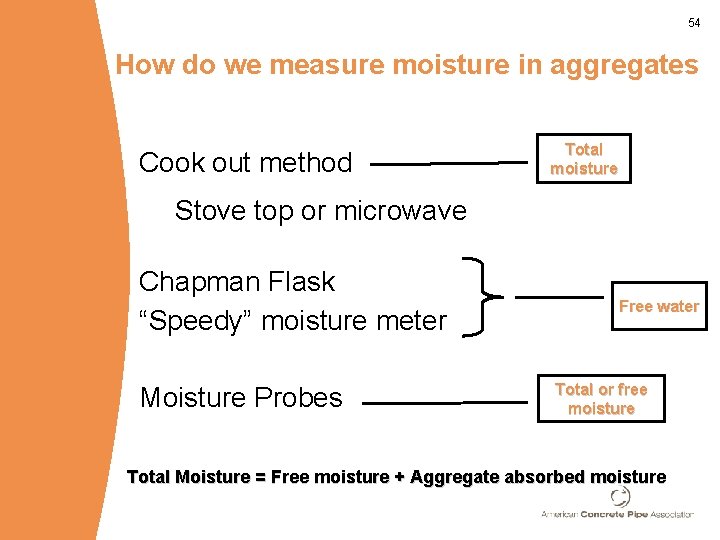 54

How do we measure moisture in aggregates

Cook out method

Total moisture

Stove top or microwave

Chapman Flask

"Speedy" moisture meter

Free water

Moisture Probes

Total or free moisture

Total Moisture = Free moisture + Aggregate absorbed moisture

American Concrete Pipe Association